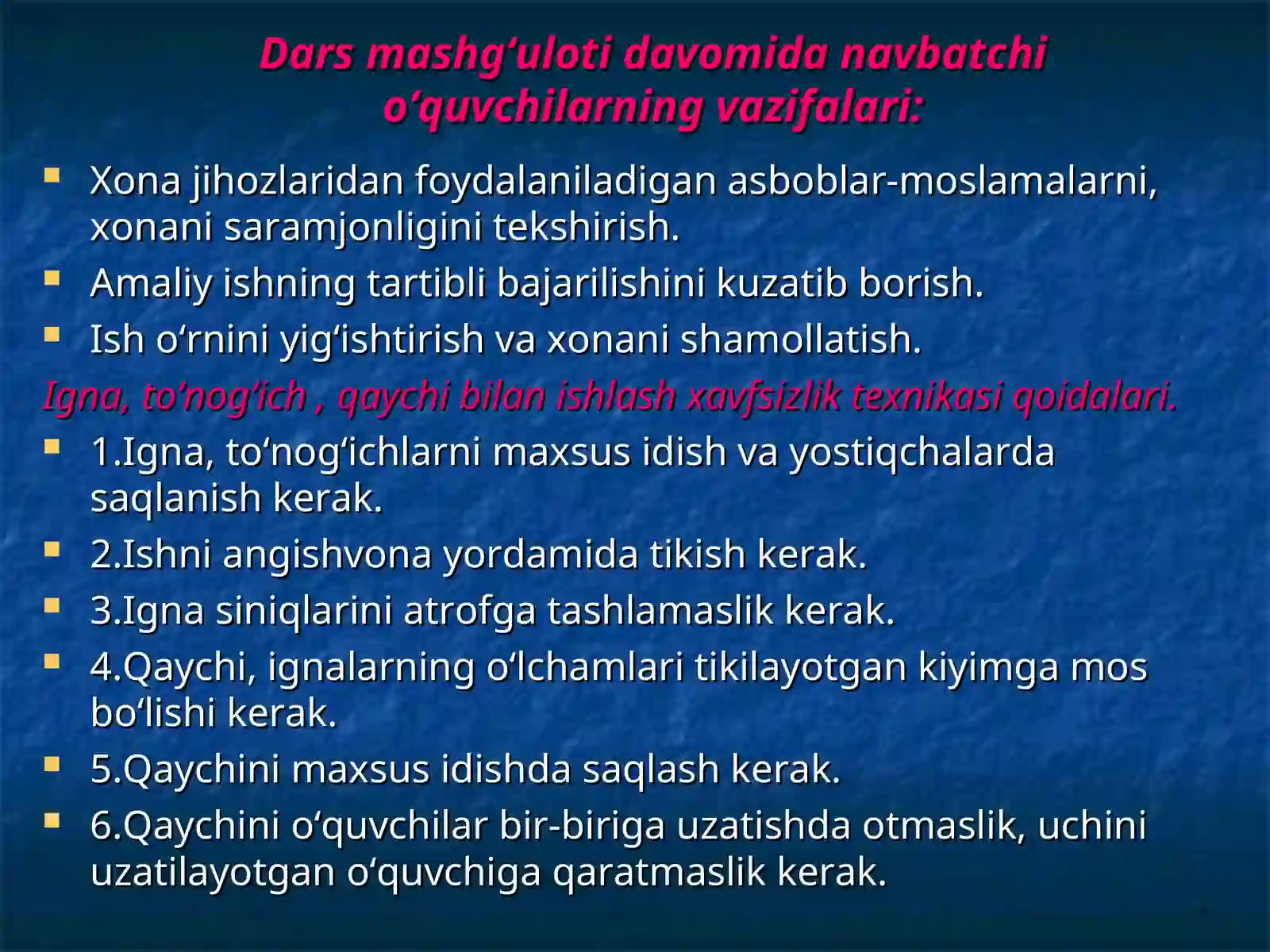 Dars mashg‘uloti davomida navbatchi o‘quvchilarning vazifalari:

Xona jihozlaridan foydalaniladigan asboblar-moslamalarni, xonani saramjonligini tekshirish.

Amaliy ishning tartibli bajarilishini kuzatib borish.

Ish o‘rnini yig‘ishtirish va xonani shamollatish.

Igna, to‘nog‘ich , qaychi bilan ishlash xavfsizlik texnikasi qoidalari.

1.Igna, to‘nog‘ichlarni maxsus idish va yostiqchalarda saqlanish kerak.

2.Ishni angishvona yordamida tikish kerak.

3.Igna siniqlarini atrofga tashlamaslik kerak.

4.Qaychi, ignalarning o‘lchamlari tikilayotgan kiyimga mos bo‘lishi kerak.

5.Qaychini maxsus idishda saqlash kerak.

6.Qaychini o‘quvchilar bir-biriga uzatishda otmaslik, uchini uzatilayotgan o‘quvchiga qaratmaslik kerak.